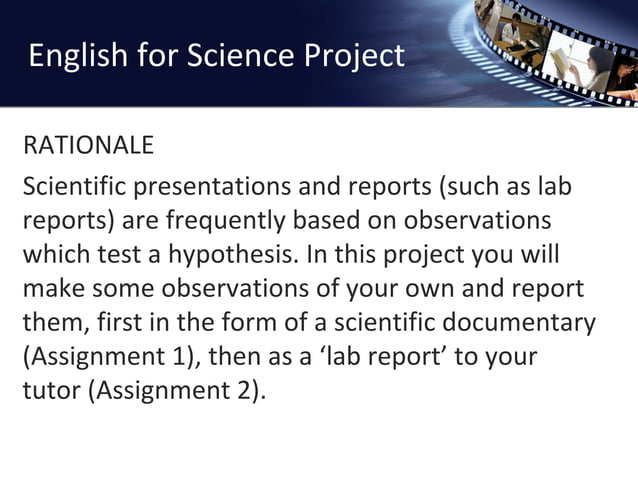 English for Science Project

RATIONALE

Scientific presentations and reports (such as lab reports) are frequently based on observations which test a hypothesis. In this project you will make some observations of your own and report them, first in the form of a scientific documentary (Assignment 1), then as a ‘lab report’ to your tutor (Assignment 2).